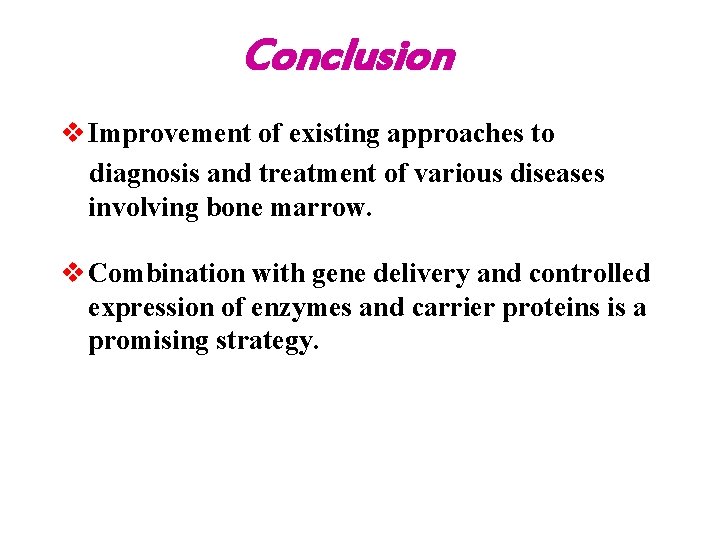 Conclusion

❖ Improvement of existing approaches to diagnosis and treatment of various diseases involving bone marrow.

❖ Combination with gene delivery and controlled expression of enzymes and carrier proteins is a promising strategy.